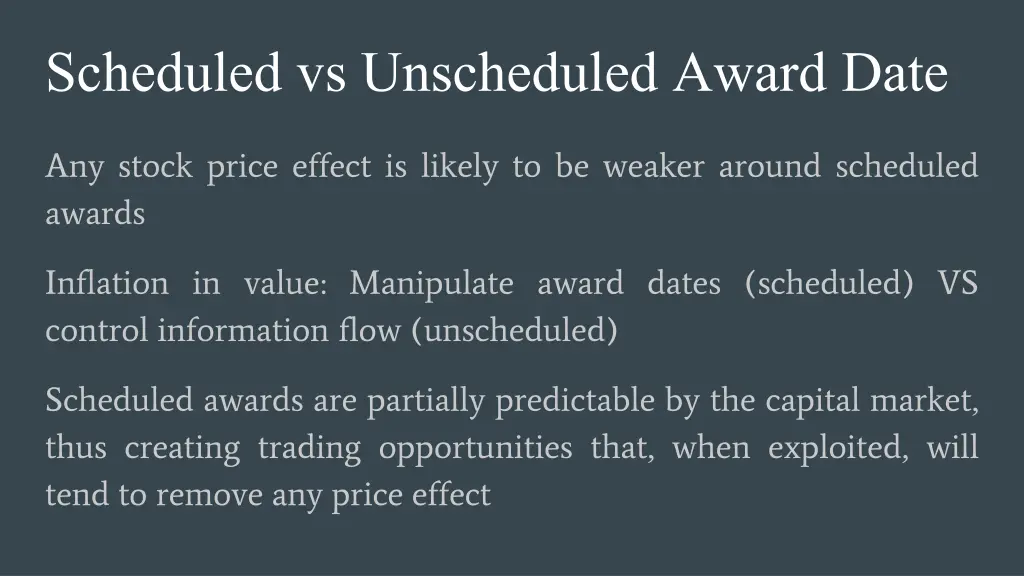 Scheduled vs Unscheduled Award Date

Any stock price effect is likely to be weaker around scheduled awards

Inflation in value: Manipulate award dates (scheduled) VS control information flow (unscheduled)

Scheduled awards are partially predictable by the capital market, thus creating trading opportunities that, when exploited, will tend to remove any price effect